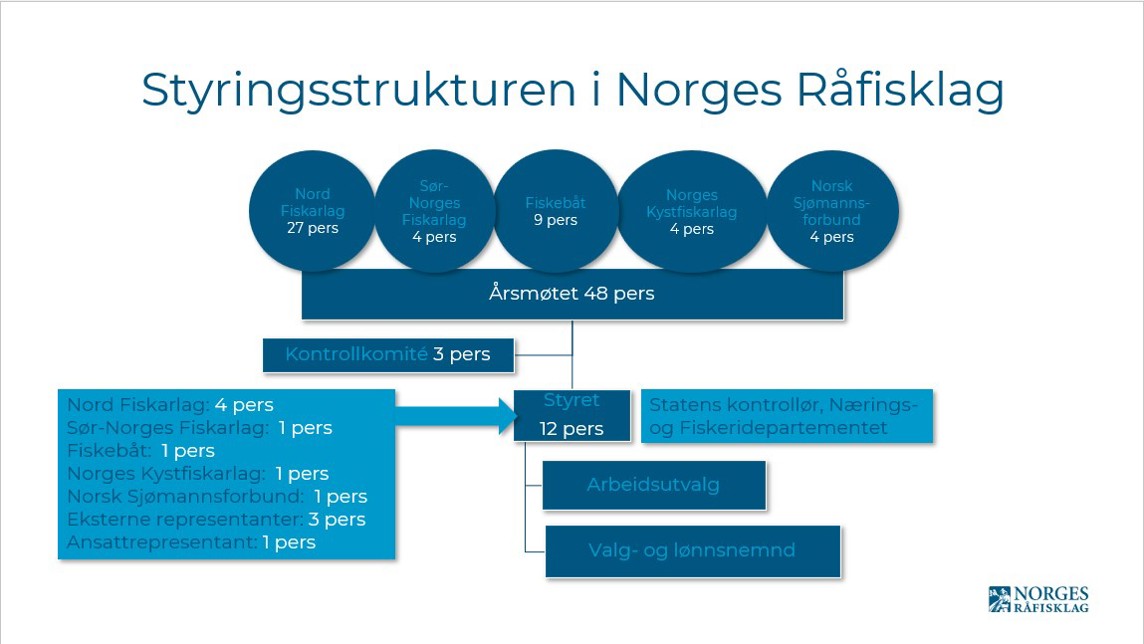 Styringsstrukturen i Norges Råfisklag

Nord Fiskarlag 27 pers

Sør-Norges Fiskarlag 4 pers

Fiskebåt 9 pers

Norges Kystfiskarlag 4 pers

Norsk Sjømannsforbund 4 pers

Årsmøtet 48 pers

Kontrollkomité 3 pers

Nord Fiskarlag: 4 pers
Sør-Norges Fiskarlag: 1 pers
Fiskebåt: 1 pers
Norges Kystfiskarlag: 1 pers
Norsk Sjømannsforbund: 1 pers
Eksterne representanter: 3 pers
Ansattrepresentant: 1 pers

Styret
12 pers

Statens kontrollør, Nærings- og Fiskeridepartementet

Arbeidsutvalg

Valg- og lønnsnemnd

NORGES RÅFISKLAG